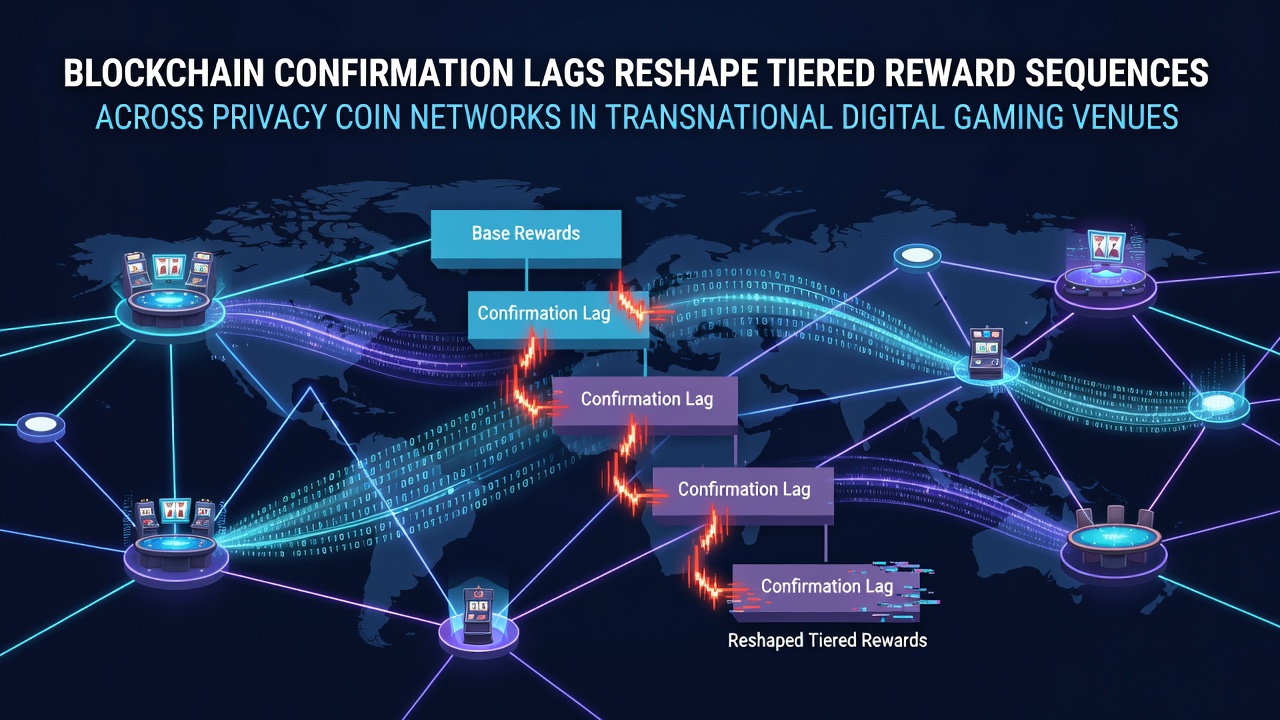 BLOCKCHAIN CONFIRMATION LAGS RESHAPE TIERED REWARD SEQUENCES
ACROSS PRIVACY COIN NETWORKS IN TRANSNATIONAL DIGITAL GAMING VENUES

Base Rewards

Confirmation Lag

Confirmation Lag

Confirmation Lag

Confirmation Lag

Reshaped Tiered Rewards